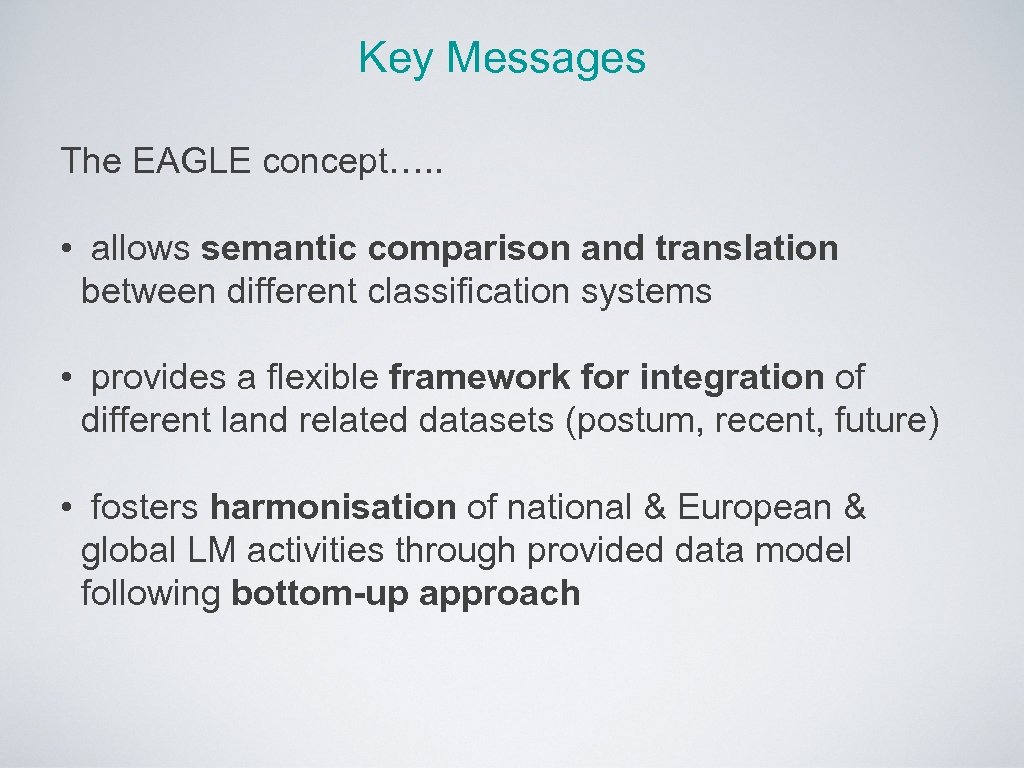 Key Messages

The EAGLE concept…..

• allows semantic comparison and translation between different classification systems

• provides a flexible framework for integration of different land related datasets (postum, recent, future)

• fosters harmonisation of national & European & global LM activities through provided data model following bottom-up approach